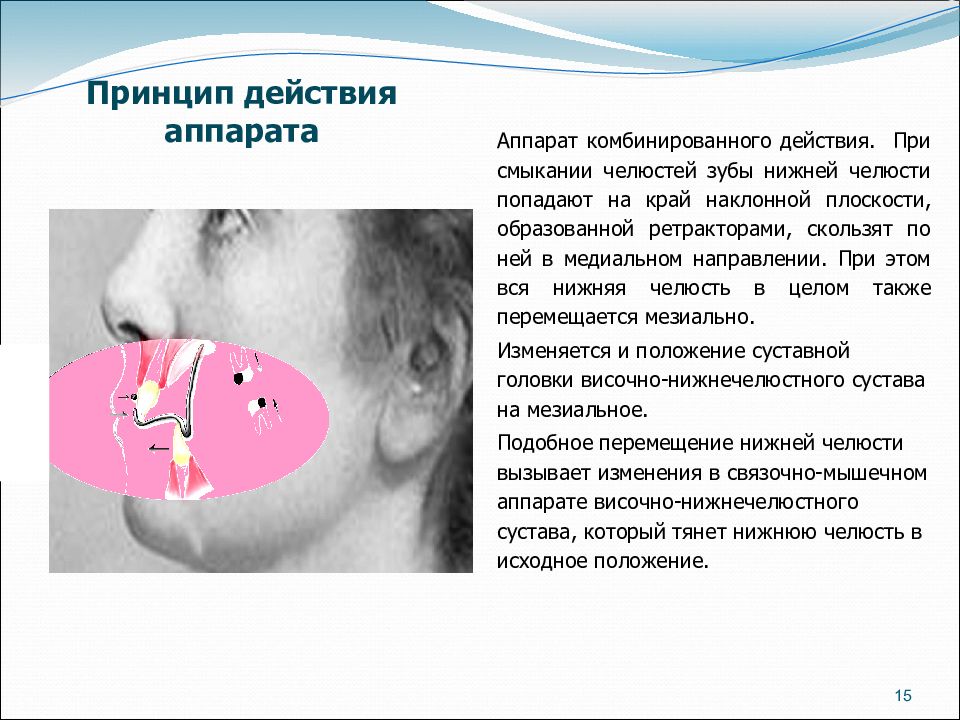 Принцип действия аппарата

Аппарат комбинированного действия. При смыкании челюстей зубы нижней челюсти попадают на край наклонной плоскости, образованной ретракторами, скользят по ней в медиальном направлении. При этом вся нижняя челюсть в целом также перемещается мезиально.

Изменяется и положение суставной головки височно-нижнечелюстного сустава на мезиальное.

Подобное перемещение нижней челюсти вызывает изменения в связочно-мышечном аппарате височно-нижнечелюстного сустава, который тянет нижнюю челюсть в исходное положение.

15